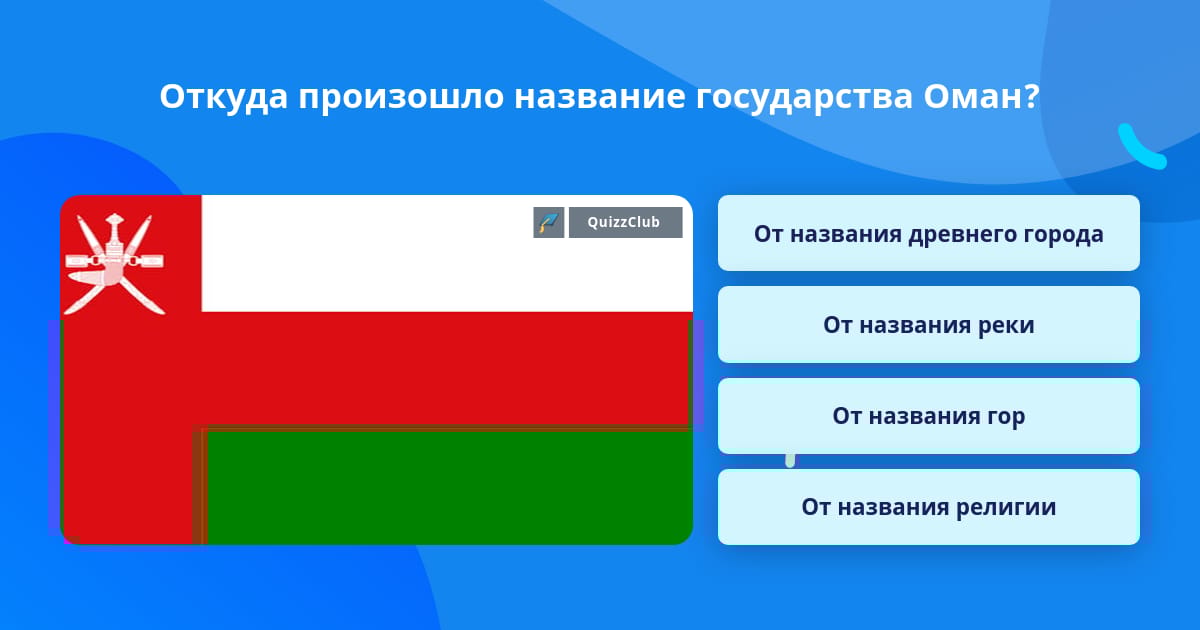 Откуда произошло название государства Оман?

QuizzClub

От названия древнего города

От названия реки

От названия гор

От названия религии